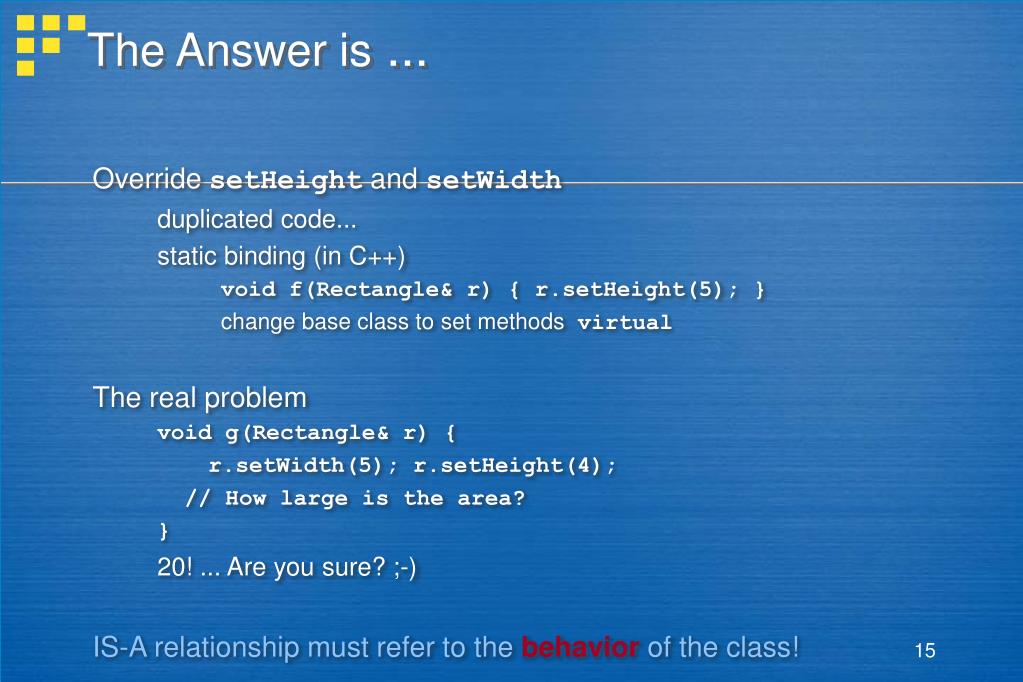 The Answer is ...

Override setHeight and setWidth

duplicated code...

static binding (in C++)

void f(Rectangle& r) { r.setHeight(5); }

change base class to set methods virtual

The real problem

void g(Rectangle& r) {

r.setWidth(5); r.setHeight(4);

// How large is the area?

}

20! ... Are you sure? ;-)

IS-A relationship must refer to the behavior of the class!

15